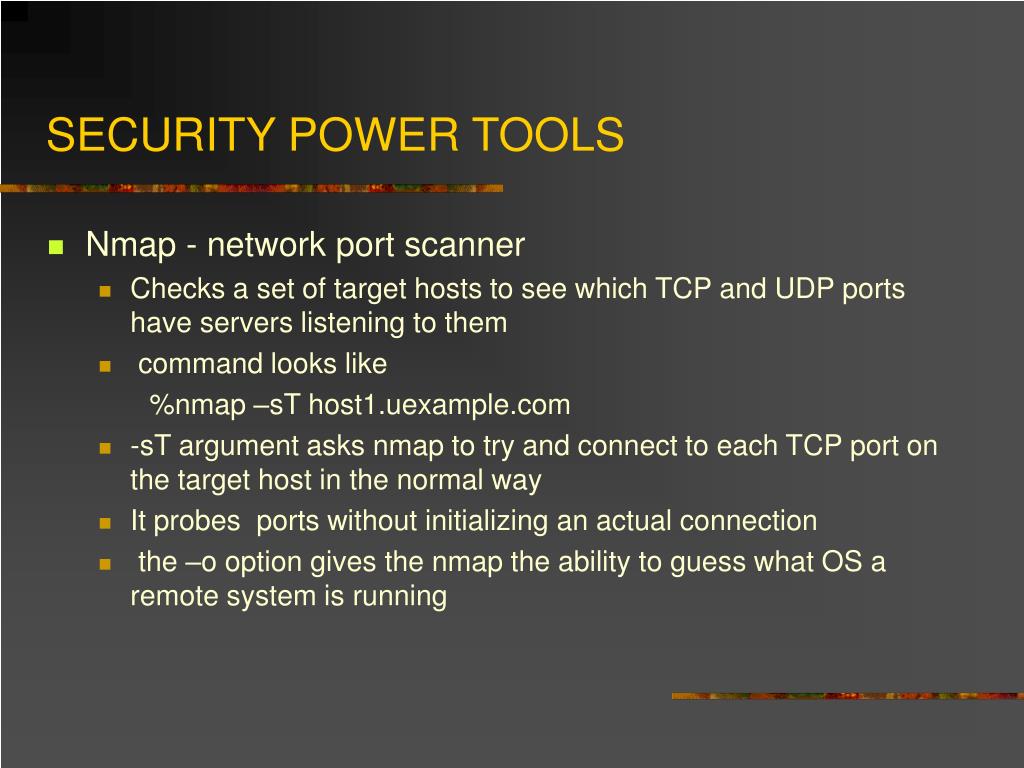 SECURITY POWER TOOLS

Nmap - network port scanner

Checks a set of target hosts to see which TCP and UDP ports have servers listening to them

command looks like

%nmap –sT host1.uexample.com

-sT argument asks nmap to try and connect to each TCP port on the target host in the normal way

It probes ports without initializing an actual connection

the –o option gives the nmap the ability to guess what OS a remote system is running